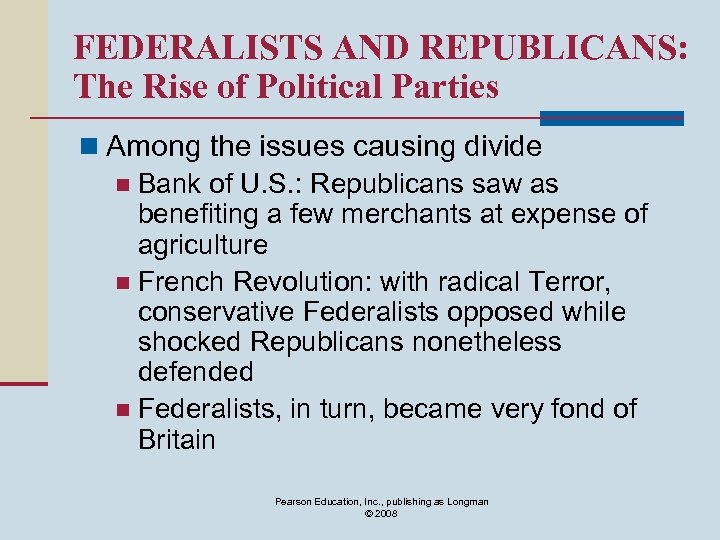 FEDERALISTS AND REPUBLICANS: The Rise of Political Parties

Among the issues causing divide

Bank of U.S.: Republicans saw as benefiting a few merchants at expense of agriculture

French Revolution: with radical Terror, conservative Federalists opposed while shocked Republicans nonetheless defended

Federalists, in turn, became very fond of Britain

Pearson Education, Inc., publishing as Longman
© 2008